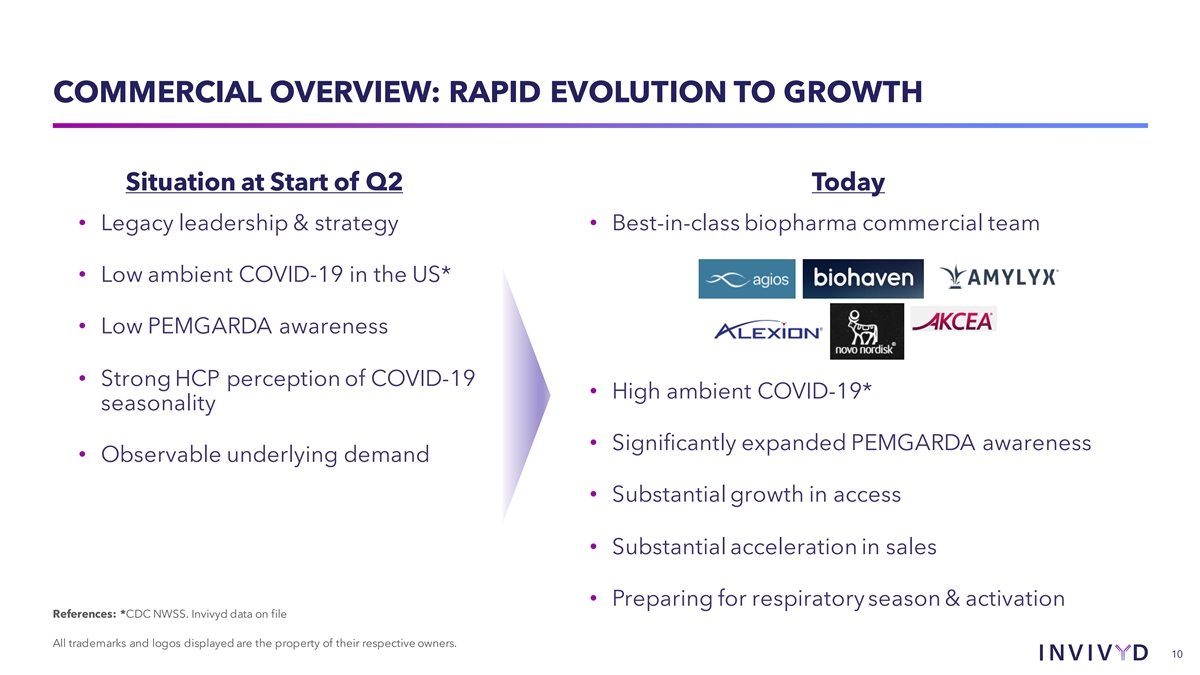 COMMERCIAL OVERVIEW: RAPID EVOLUTION TO GROWTH

Situation at Start of Q2

• Legacy leadership & strategy

• Low ambient COVID-19 in the US*

• Low PEMGARDA awareness

• Strong HCP perception of COVID-19 seasonality

• Observable underlying demand

Today

• Best-in-class biopharma commercial team

agios biohaven AMYLYX ALEXION novo nordisk AKCEA

• High ambient COVID-19*

• Significantly expanded PEMGARDA awareness

• Substantial growth in access

• Substantial acceleration in sales

• Preparing for respiratory season & activation

References: *CDC NWSS. Invivyd data on file

All trademarks and logos displayed are the property of their respective owners.

INVIVYD

10